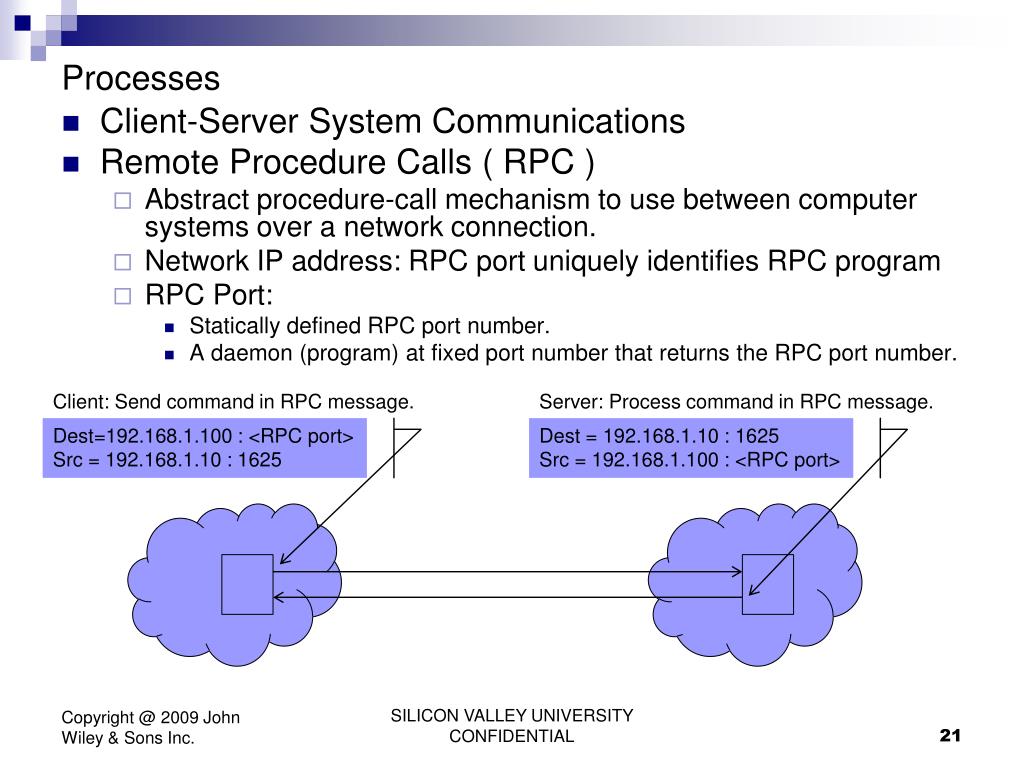 Processes

Client-Server System Communications

Remote Procedure Calls ( RPC )

Abstract procedure-call mechanism to use between computer systems over a network connection.

Network IP address: RPC port uniquely identifies RPC program

RPC Port:

Statically defined RPC port number.

A daemon (program) at fixed port number that returns the RPC port number.

Client: Send command in RPC message.

Dest=192.168.1.100 : <RPC port>
Src = 192.168.1.10 : 1625

Server: Process command in RPC message.

Dest = 192.168.1.10 : 1625
Src = 192.168.1.100 : <RPC port>

Copyright @ 2009 John Wiley & Sons Inc.

SILICON VALLEY UNIVERSITY CONFIDENTIAL

21